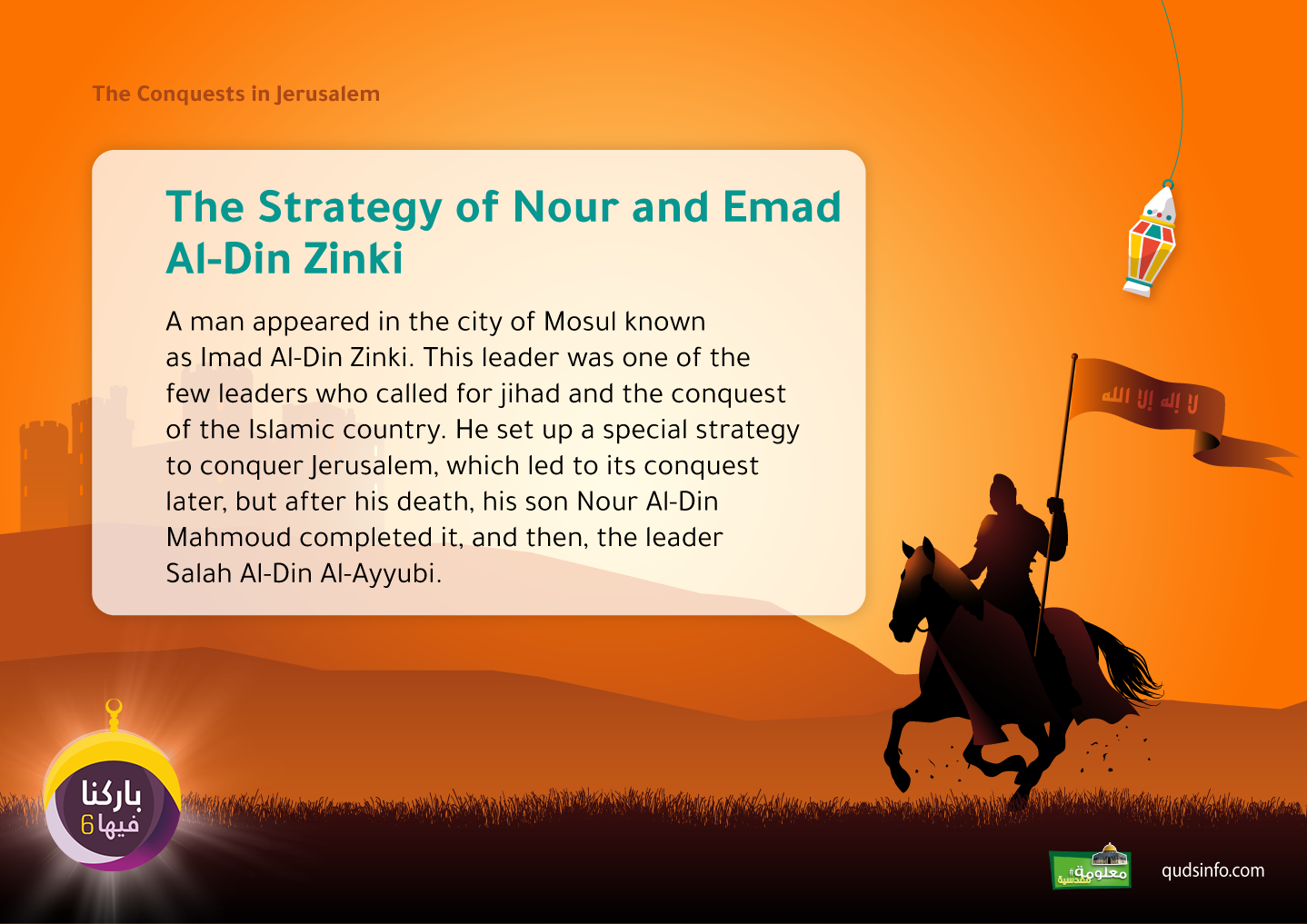 The Conquests in Jerusalem

The Strategy of Nour and Emad Al-Din Zinki

A man appeared in the city of Mosul known as Imad Al-Din Zinki. This leader was one of the few leaders who called for jihad and the conquest of the Islamic country. He set up a special strategy to conquer Jerusalem, which led to its conquest later, but after his death, his son Nour Al-Din Mahmoud completed it, and then, the leader Salah Al-Din Al-Ayyubi.

لا إله إلا الله

باركنا فيها 6

#معلومة مقدسية

qudsinfo.com